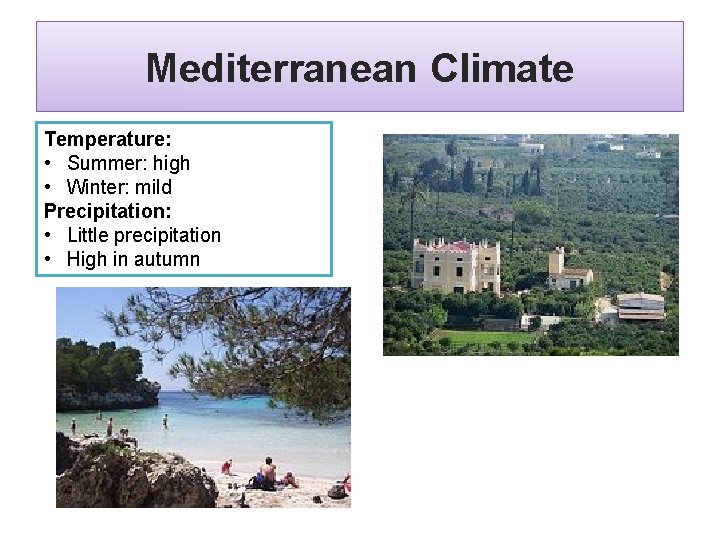 Mediterranean Climate

Temperature:
• Summer: high
• Winter: mild
Precipitation:
• Little precipitation
• High in autumn